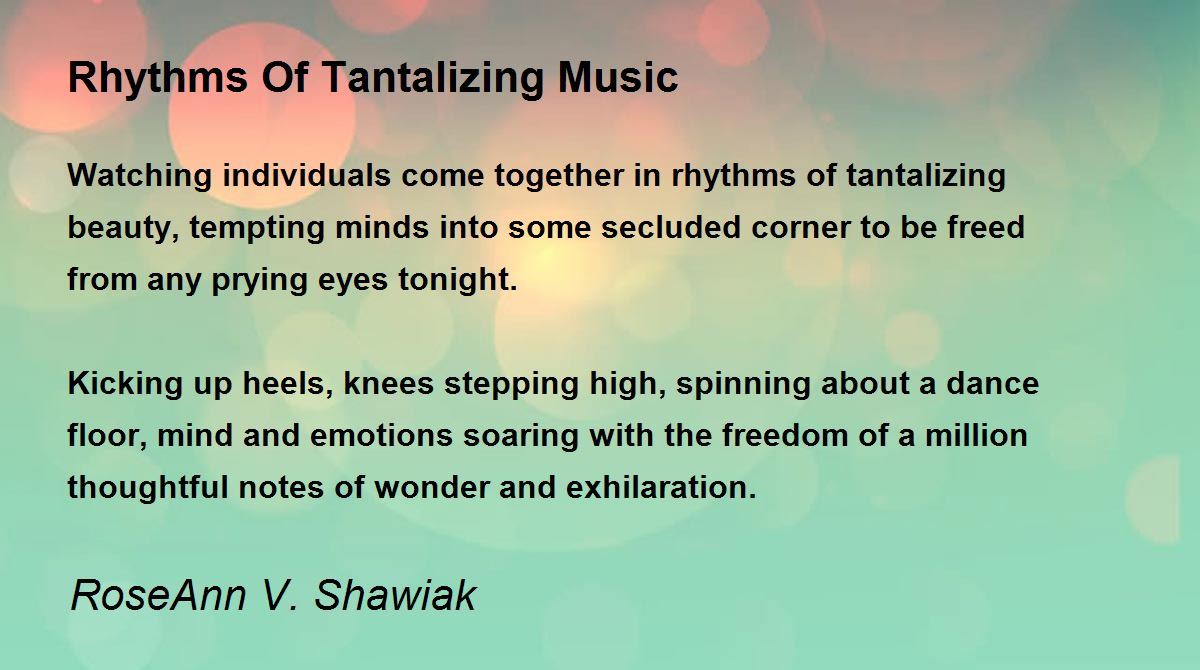 Rhythms Of Tantalizing Music

Watching individuals come together in rhythms of tantalizing beauty, tempting minds into some secluded corner to be freed from any prying eyes tonight.

Kicking up heels, knees stepping high, spinning about a dance floor, mind and emotions soaring with the freedom of a million thoughtful notes of wonder and exhilaration.

RoseAnn V. Shawiak